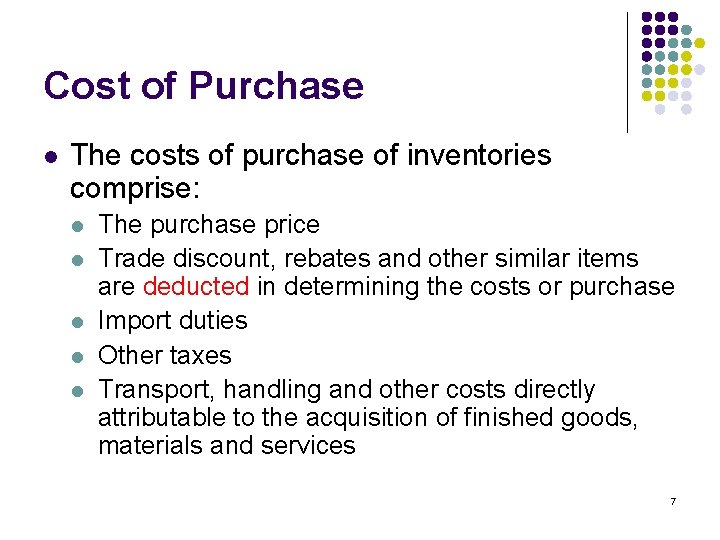 Cost of Purchase

- The costs of purchase of inventories comprise:
  - The purchase price
  - Trade discount, rebates and other similar items are deducted in determining the costs or purchase
  - Import duties
  - Other taxes
  - Transport, handling and other costs directly attributable to the acquisition of finished goods, materials and services

7